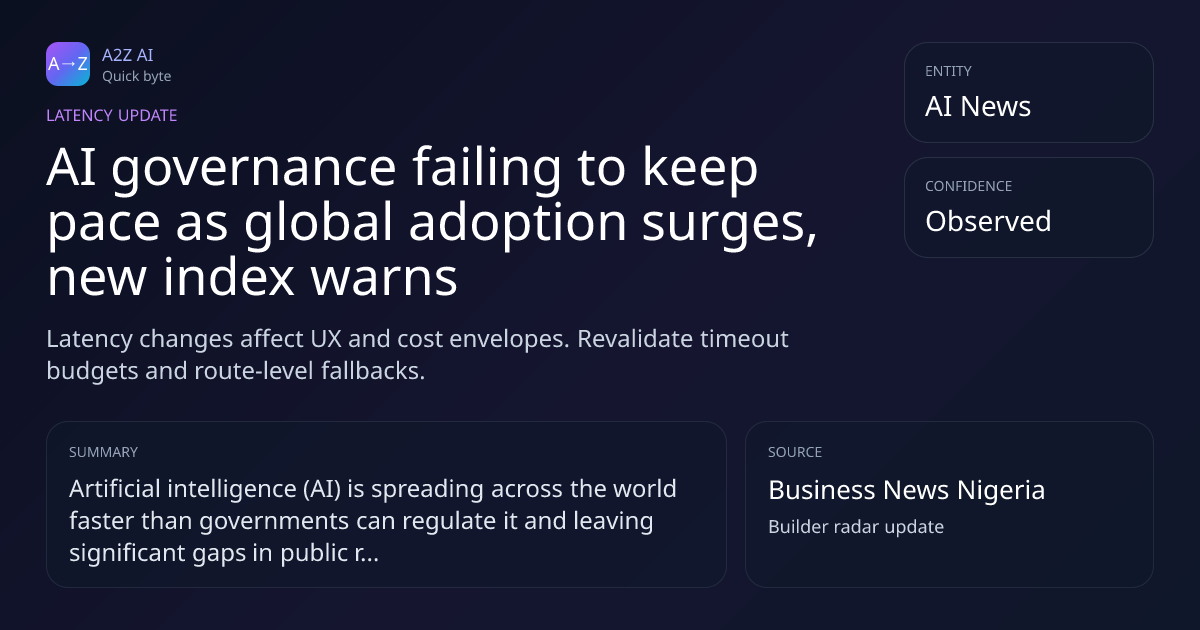 A→Z

A2Z AI
Quick byte

LATENCY UPDATE

AI governance failing to keep pace as global adoption surges, new index warns

Latency changes affect UX and cost envelopes. Revalidate timeout budgets and route-level fallbacks.

ENTITY
AI News

CONFIDENCE
Observed

SUMMARY
Artificial intelligence (AI) is spreading across the world faster than governments can regulate it and leaving significant gaps in public r...

SOURCE
Business News Nigeria
Builder radar update